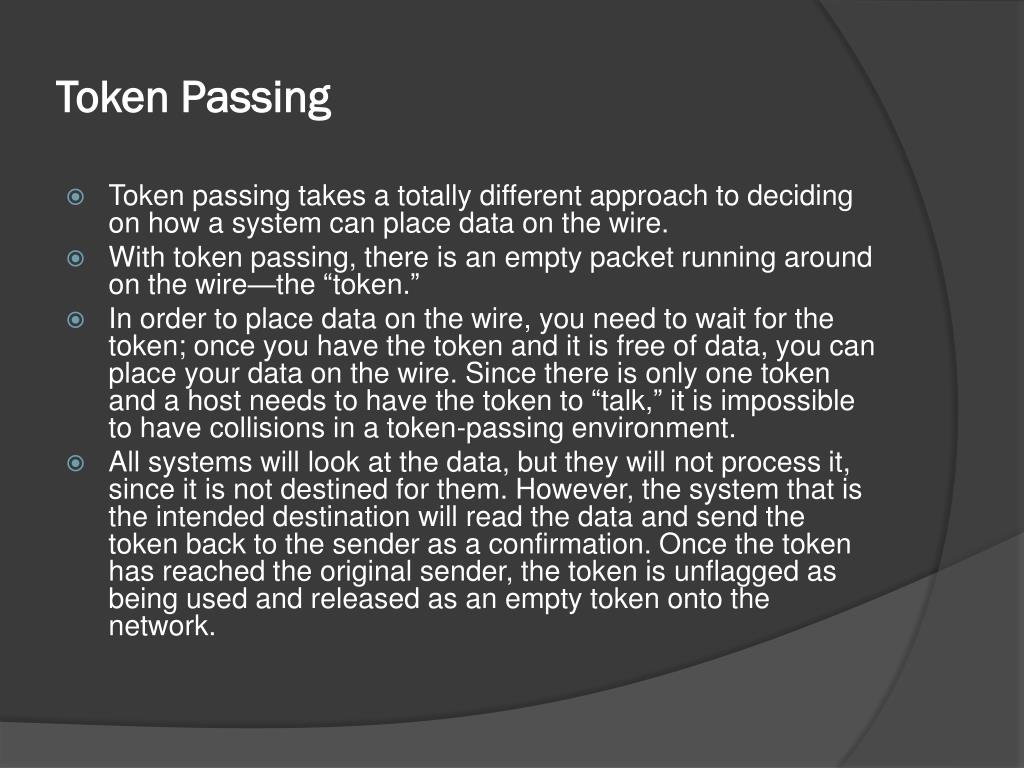 Token Passing

Token passing takes a totally different approach to deciding on how a system can place data on the wire.

With token passing, there is an empty packet running around on the wire—the “token.”

In order to place data on the wire, you need to wait for the token; once you have the token and it is free of data, you can place your data on the wire. Since there is only one token and a host needs to have the token to “talk,” it is impossible to have collisions in a token-passing environment.

All systems will look at the data, but they will not process it, since it is not destined for them. However, the system that is the intended destination will read the data and send the token back to the sender as a confirmation. Once the token has reached the original sender, the token is unflagged as being used and released as an empty token onto the network.